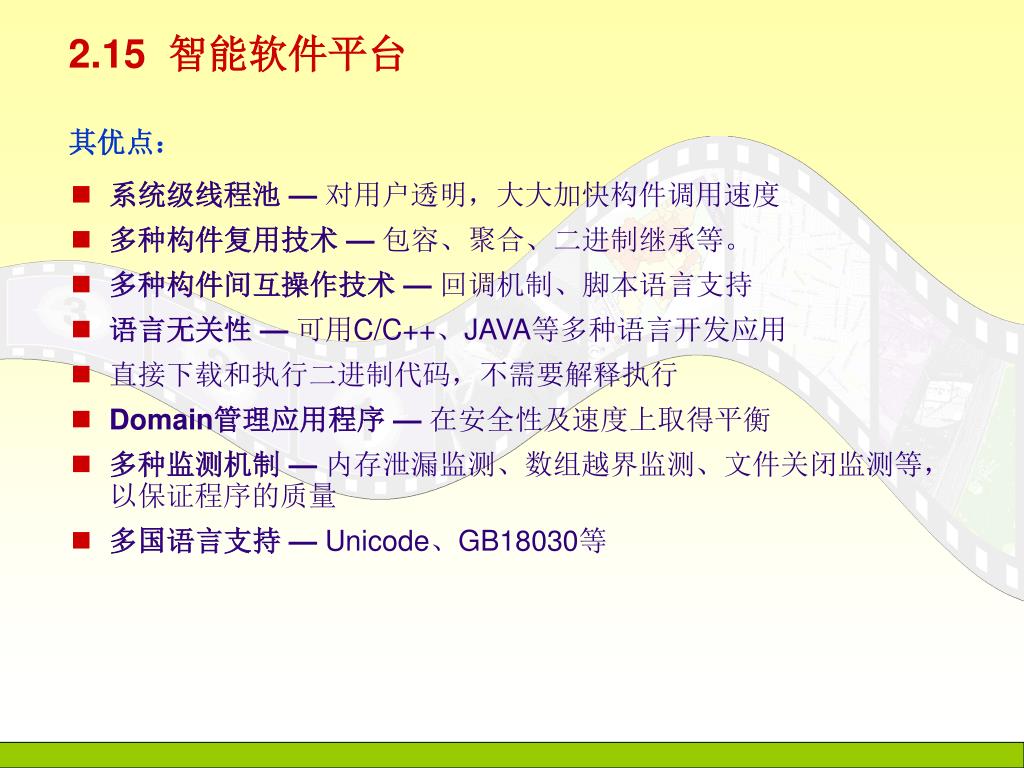 2.15 智能软件平台

其优点：

- 系统级线程池 — 对用户透明，大大加快构件调用速度
- 多种构件复用技术 — 包容、聚合、二进制继承等。
- 多种构件间互操作技术 — 回调机制、脚本语言支持
- 语言无关性 — 可用C/C++、JAVA等多种语言开发应用
- 直接下载和执行二进制代码，不需要解释执行
- Domain管理应用程序 — 在安全性及速度上取得平衡
- 多种监测机制 — 内存泄漏监测、数组越界监测、文件关闭监测等，以保证程序的质量
- 多国语言支持 — Unicode、GB18030等